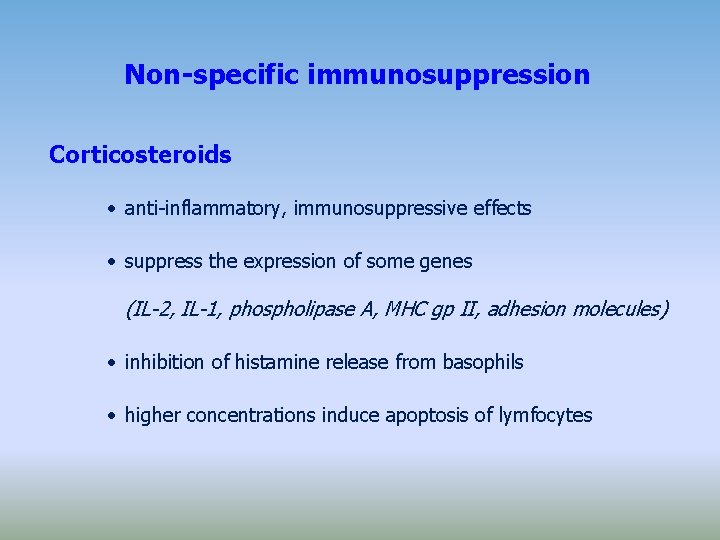 Non-specific immunosuppression

Corticosteroids

• anti-inflammatory, immunosuppressive effects

• suppress the expression of some genes

(IL-2, IL-1, phospholipase A, MHC gp II, adhesion molecules)

• inhibition of histamine release from basophils

• higher concentrations induce apoptosis of lymfocytes